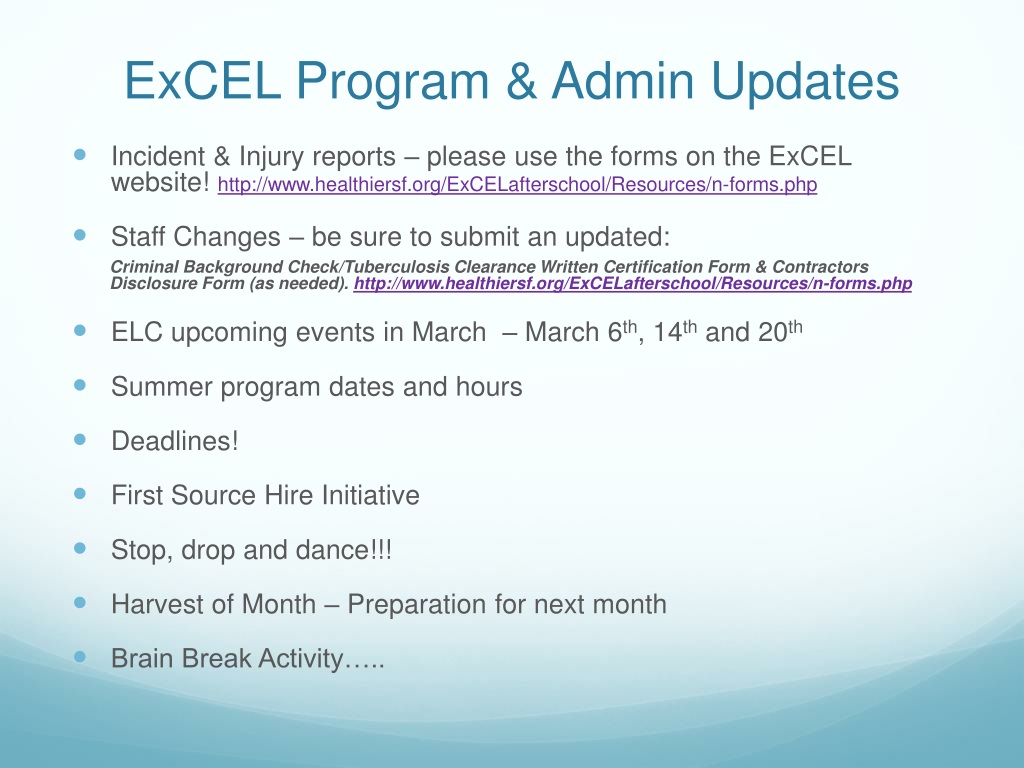 ExCEL Program & Admin Updates

Incident & Injury reports – please use the forms on the ExCEL website! http://www.healthiersf.org/ExCELafterschool/Resources/n-forms.php

Staff Changes – be sure to submit an updated:

Criminal Background Check/Tuberculosis Clearance Written Certification Form & Contractors Disclosure Form (as needed). http://www.healthiersf.org/ExCELafterschool/Resources/n-forms.php

ELC upcoming events in March – March 6$^{th}$, 14$^{th}$ and 20$^{th}$

Summer program dates and hours

Deadlines!

First Source Hire Initiative

Stop, drop and dance!!!

Harvest of Month – Preparation for next month

Brain Break Activity…..